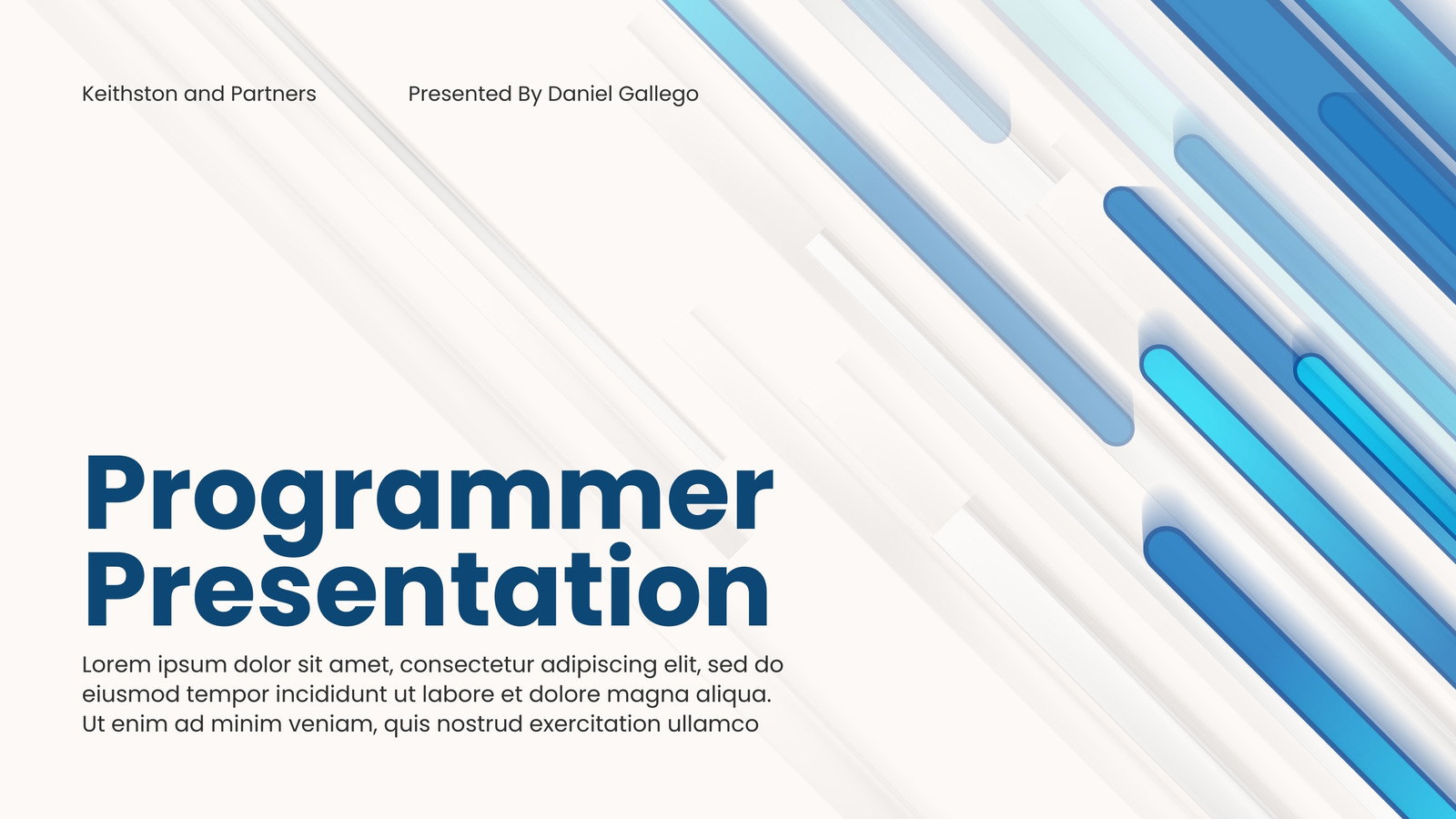 Keithston and Partners

Presented By Daniel Gallego

Programmer Presentation

Lorem ipsum dolor sit amet, consectetur adipiscing elit, sed do eiusmod tempor incididunt ut labore et dolore magna aliqua. Ut enim ad minim veniam, quis nostrud exercitation ullamco